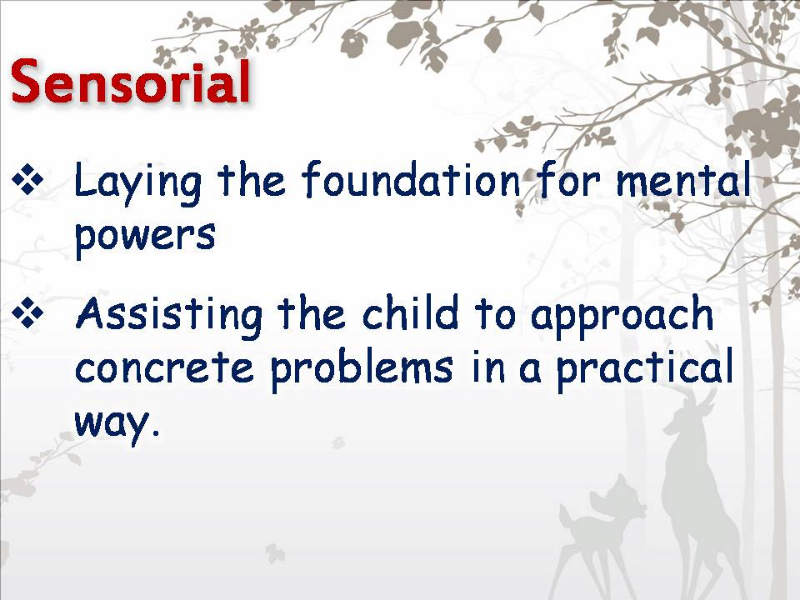 Sensorial

❖ Laying the foundation for mental powers

❖ Assisting the child to approach concrete problems in a practical way.